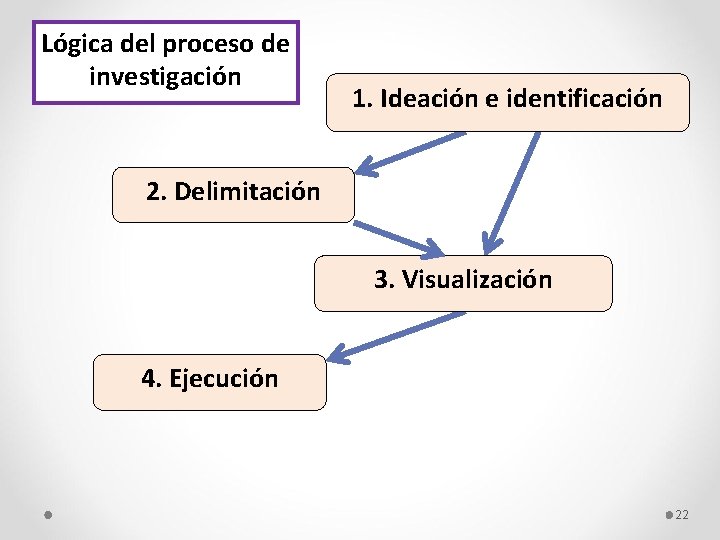 Lógica del proceso de investigación

1. Ideación e identificación

2. Delimitación

3. Visualización

4. Ejecución

22